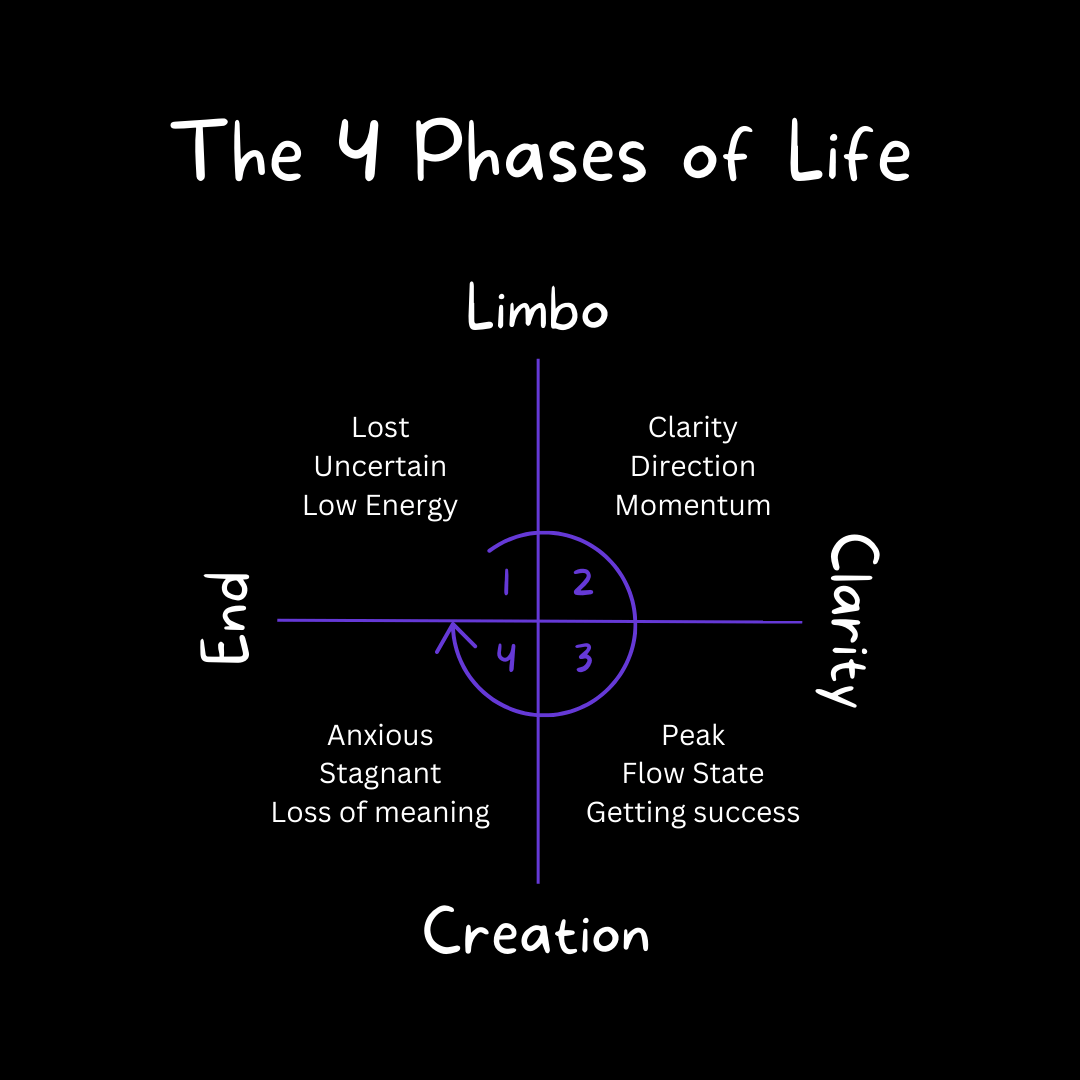 The 4 Phases of Life

Limbo

Lost
Uncertain
Low Energy

Clarity
Direction
Momentum

End

1
2
4
3

Clarity

Anxious
Stagnant
Loss of meaning

Peak
Flow State
Getting success

Creation